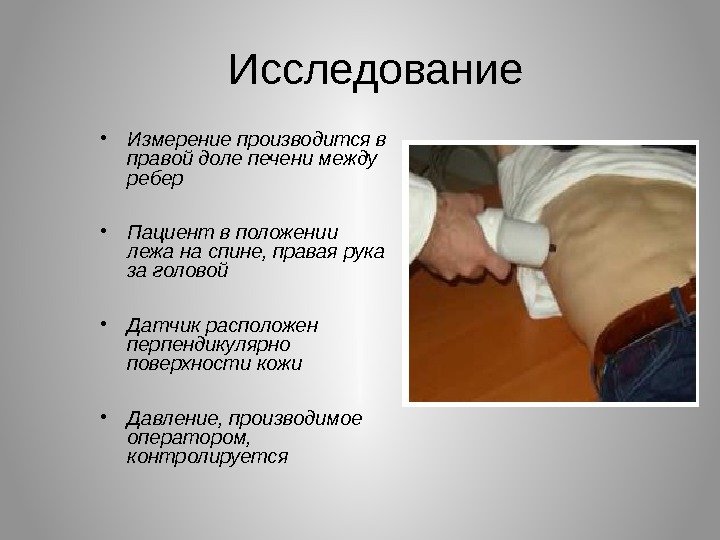 Исследование

• Измерение производится в правой доле печени между ребер

• Пациент в положении лежа на спине, правая рука за головой

• Датчик расположен перпендикулярно поверхности кожи

• Давление, производимое оператором, контролируется